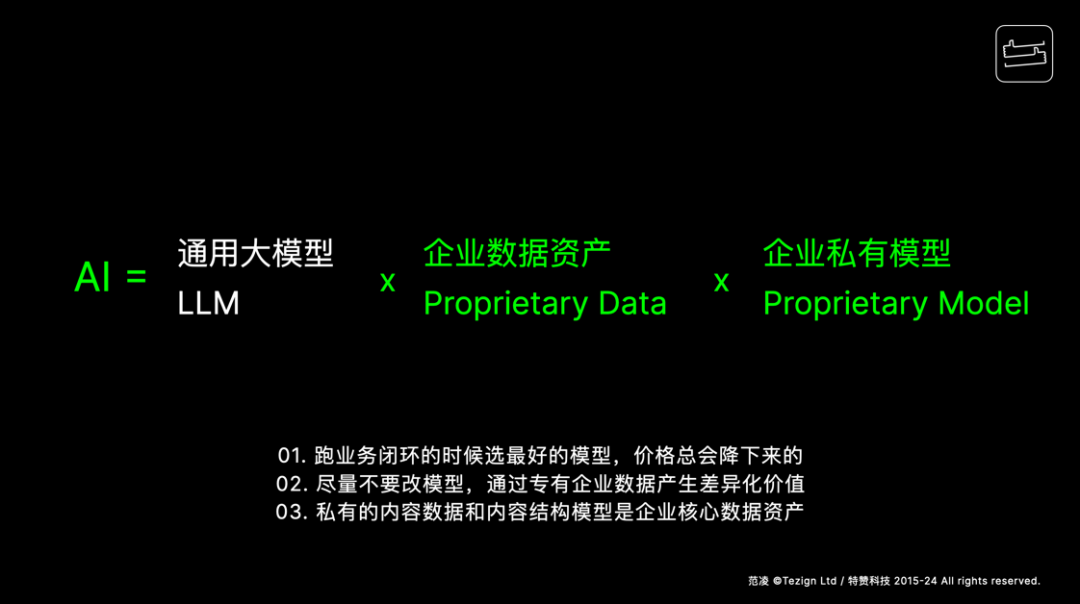 AI = 通用大模型
LLM

x

企业数据资产
Proprietary Data

x

企业私有模型
Proprietary Model

01. 跑业务闭环的时候选最好的模型，价格总会降下来的
02. 尽量不要改模型，通过专有企业数据产生差异化价值
03. 私有的内容数据和内容结构模型是企业核心数据资产

范凌 ©Tezign Ltd / 特赞科技 2015-24 All rights reserved.